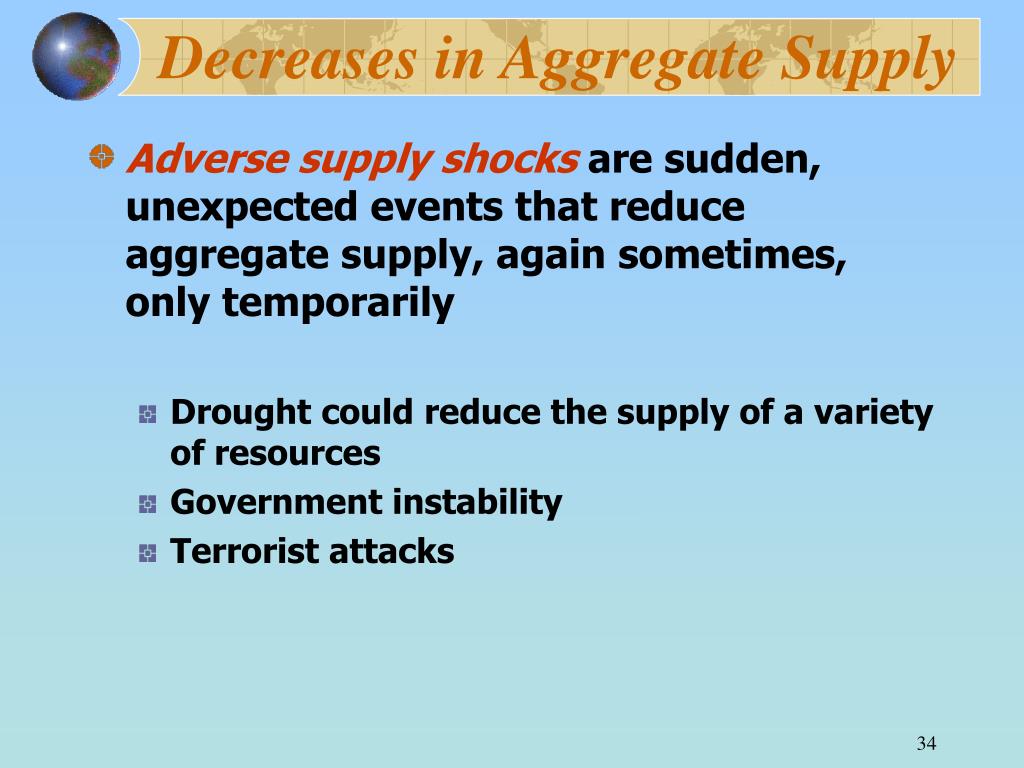 Decreases in Aggregate Supply

Adverse supply shocks are sudden, unexpected events that reduce aggregate supply, again sometimes, only temporarily

Drought could reduce the supply of a variety of resources

Government instability

Terrorist attacks

34